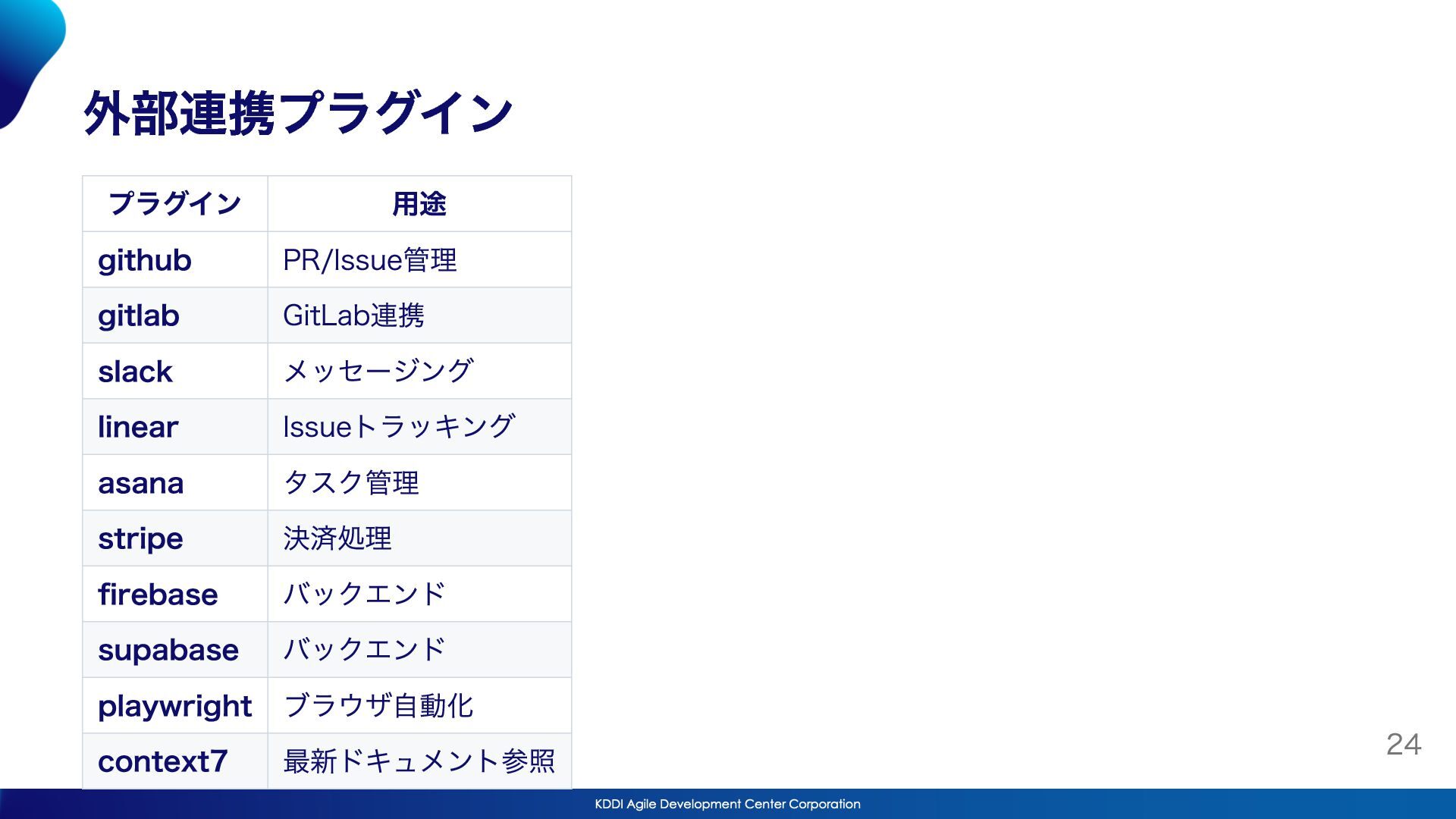 外部連携プラグイン

| プラグイン | 用途 |
|---|---|
| github | PR/Issue管理 |
| gitlab | GitLab連携 |
| slack | メッセージング |
| linear | Issueトラッキング |
| asana | タスク管理 |
| stripe | 決済処理 |
| firebase | バックエンド |
| supabase | バックエンド |
| playwright | ブラウザ自動化 |
| context7 | 最新ドキュメント参照 |

24

KDDI Agile Development Center Corporation